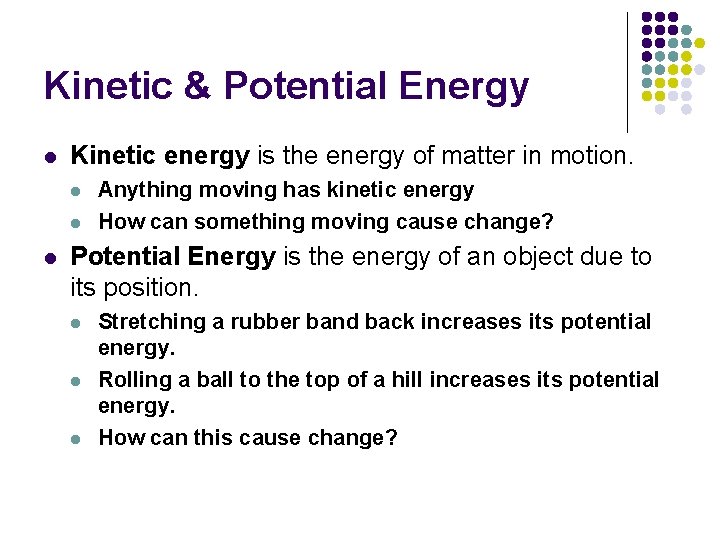 Kinetic & Potential Energy

- Kinetic energy is the energy of matter in motion.
  - Anything moving has kinetic energy
  - How can something moving cause change?
- Potential Energy is the energy of an object due to its position.
  - Stretching a rubber band back increases its potential energy.
  - Rolling a ball to the top of a hill increases its potential energy.
  - How can this cause change?